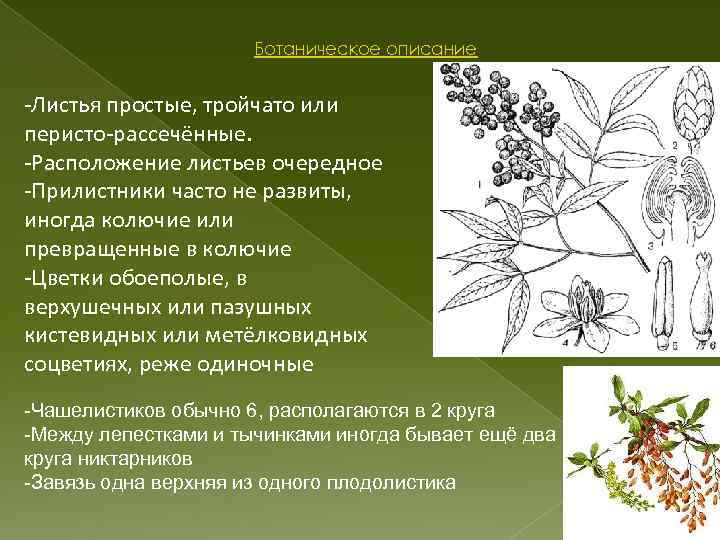 Ботаническое описание

-Листья простые, тройчато или перисто-рассечённые.
-Расположение листьев очередное
-Прилистники часто не развиты, иногда колючие или превращенные в колючие
-Цветки обоеполые, в верхушечных или пазушных кистевидных или метёлковидных соцветиях, реже одиночные

-Чашелистиков обычно 6, располагаются в 2 круга
-Между лепестками и тычинками иногда бывает ещё два круга никтарников
-Завязь одна верхняя из одного плодолистика

1
2
3
4
5
6